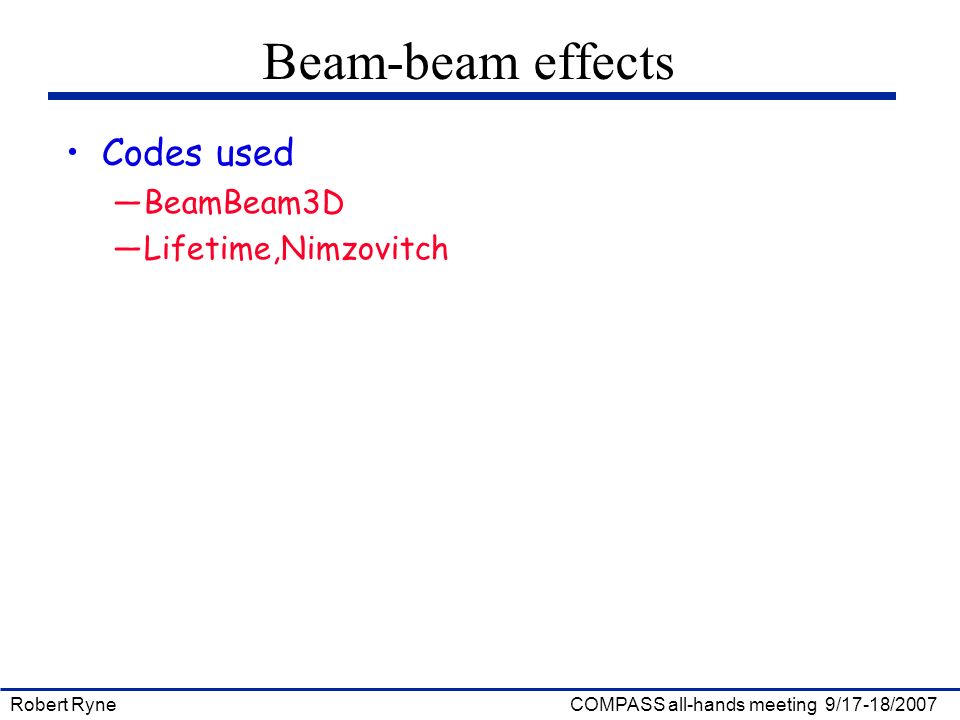 Beam-beam effects

• Codes used
—BeamBeam3D
—Lifetime,Nimzovitch

Robert Ryne

COMPASS all-hands meeting 9/17-18/2007